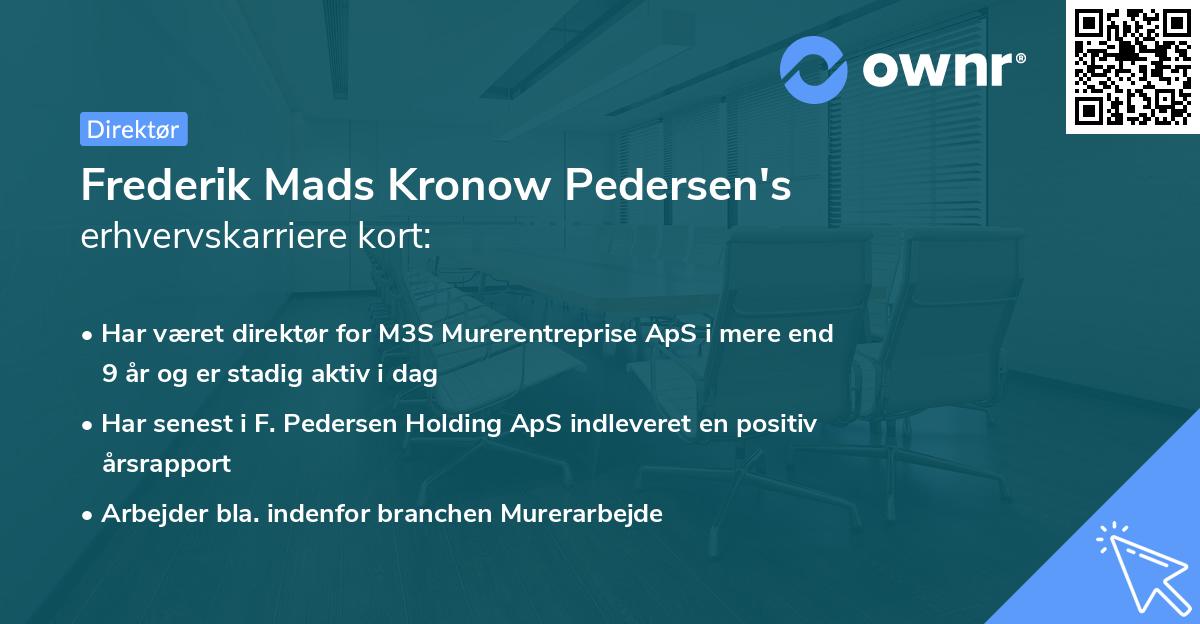 ownr®

Direktør

Frederik Mads Kronow Pedersen's
erhvervskarriere kort:

• Har været direktør for M3S Murerentreprise ApS i mere end 9 år og er stadig aktiv i dag
• Har senest i F. Pedersen Holding ApS indleveret en positiv årsrapport
• Arbejder bla. indenfor branchen Murerarbejde